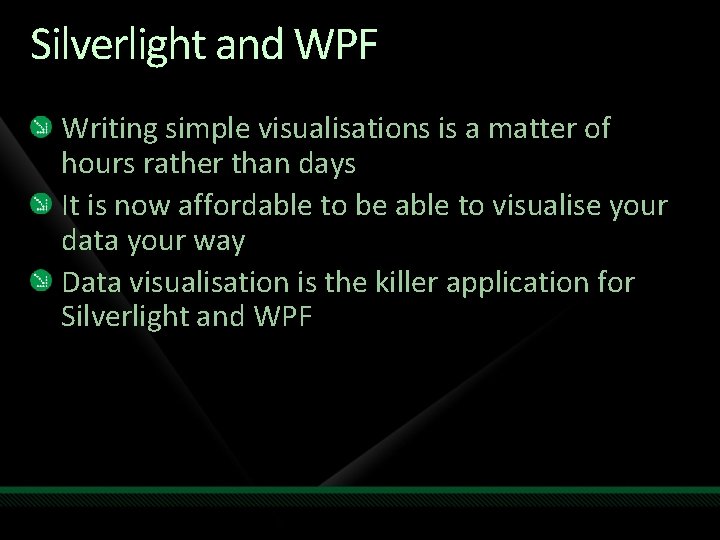 Silverlight and WPF

Writing simple visualisations is a matter of hours rather than days

It is now affordable to be able to visualise your data your way

Data visualisation is the killer application for Silverlight and WPF